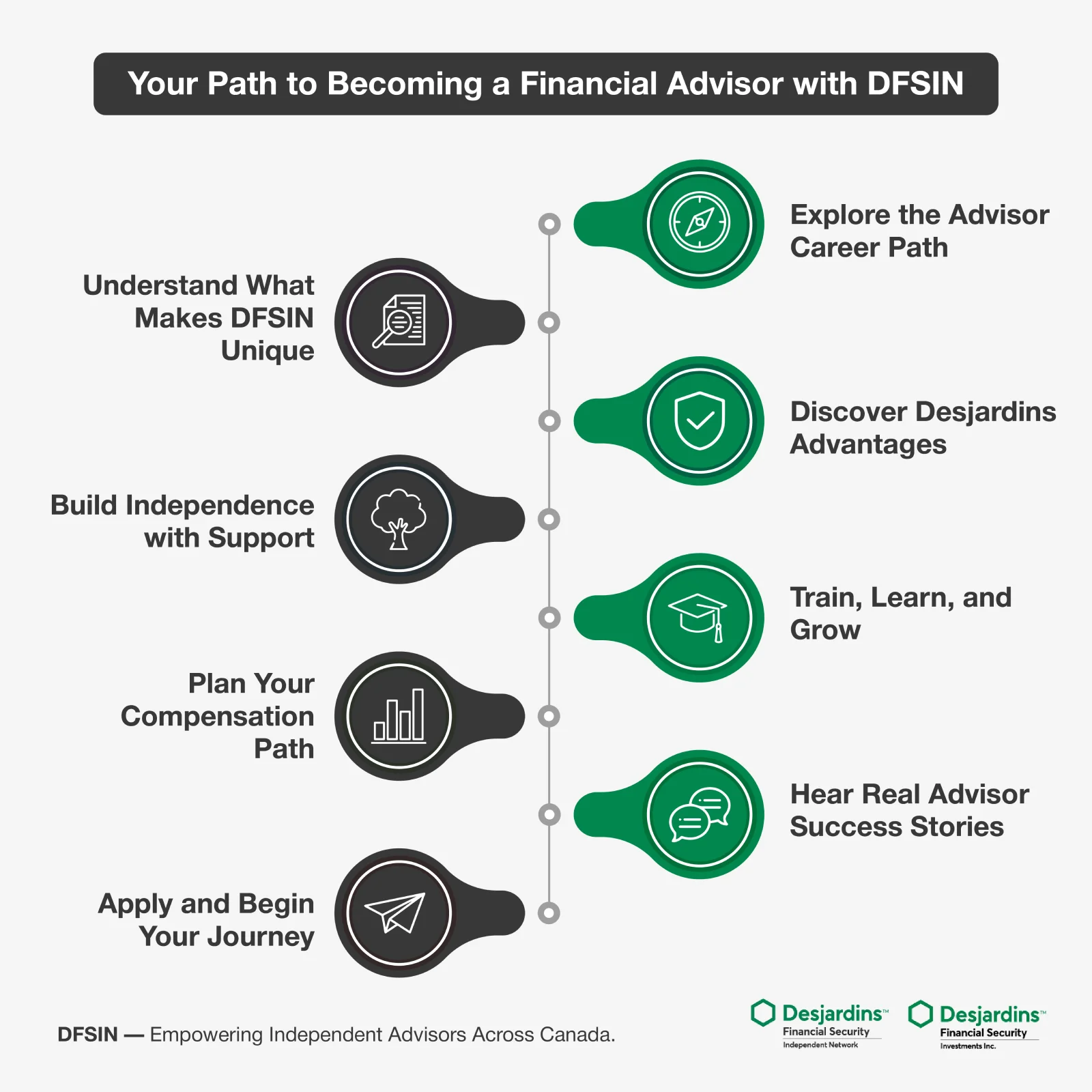 Your Path to Becoming a Financial Advisor with DFSIN

Explore the Advisor Career Path

Understand What Makes DFSIN Unique

Discover Desjardins Advantages

Build Independence with Support

Train, Learn, and Grow

Plan Your Compensation Path

Hear Real Advisor Success Stories

Apply and Begin Your Journey

DFSIN — Empowering Independent Advisors Across Canada.

Desjardins™ Financial Security Independent Network

Desjardins™ Financial Security Investments Inc.